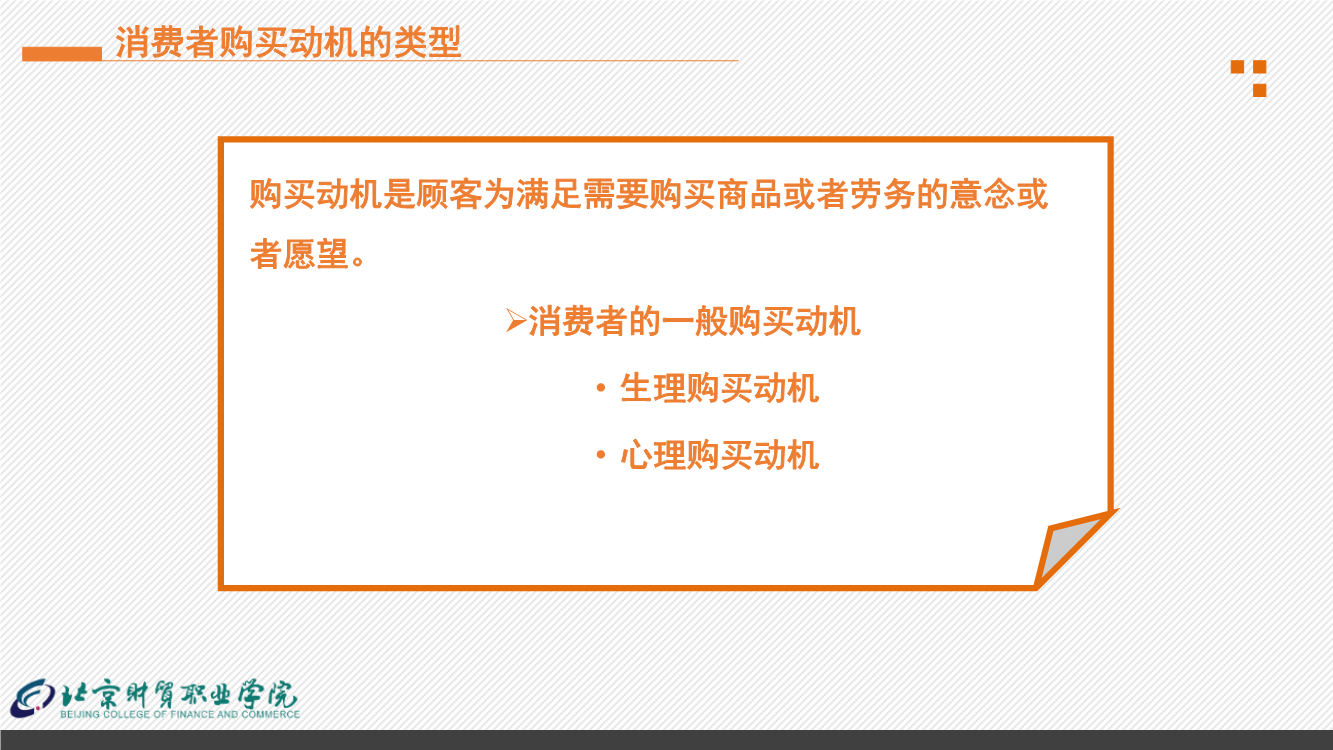 消费者购买动机的类型

购买动机是顾客为满足需要购买商品或者劳务的意念或者愿望。

➢消费者的一般购买动机

• 生理购买动机

• 心理购买动机

北京财贸职业学院
BEIJING COLLEGE OF FINANCE AND COMMERCE